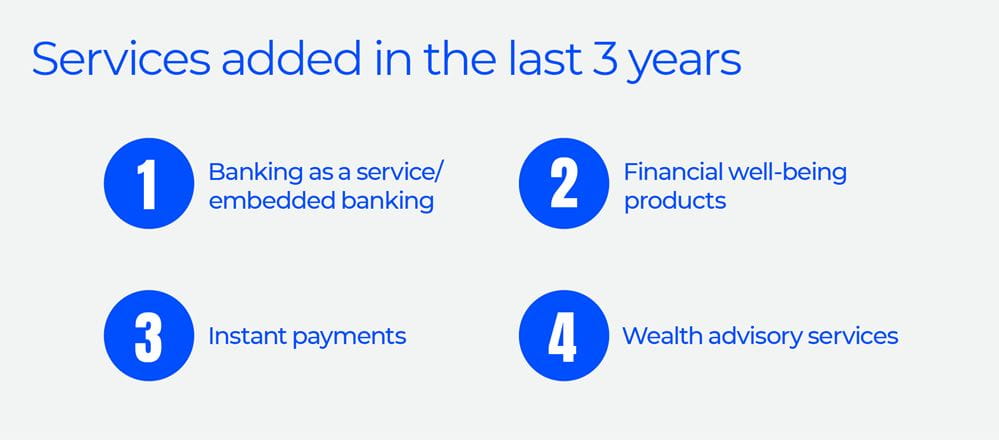 Services added in the last 3 years

1 Banking as a service/ embedded banking

2 Financial well-being products

3 Instant payments

4 Wealth advisory services